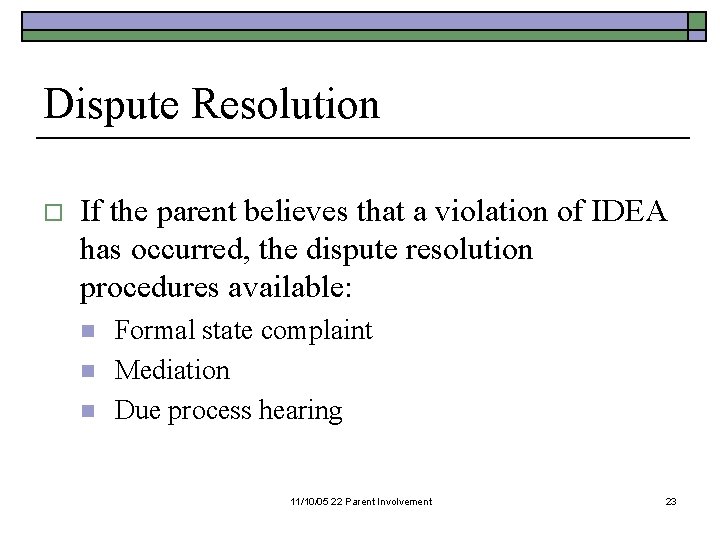 Dispute Resolution

If the parent believes that a violation of IDEA has occurred, the dispute resolution procedures available:

Formal state complaint

Mediation

Due process hearing

11/10/05 22 Parent Involvement

23